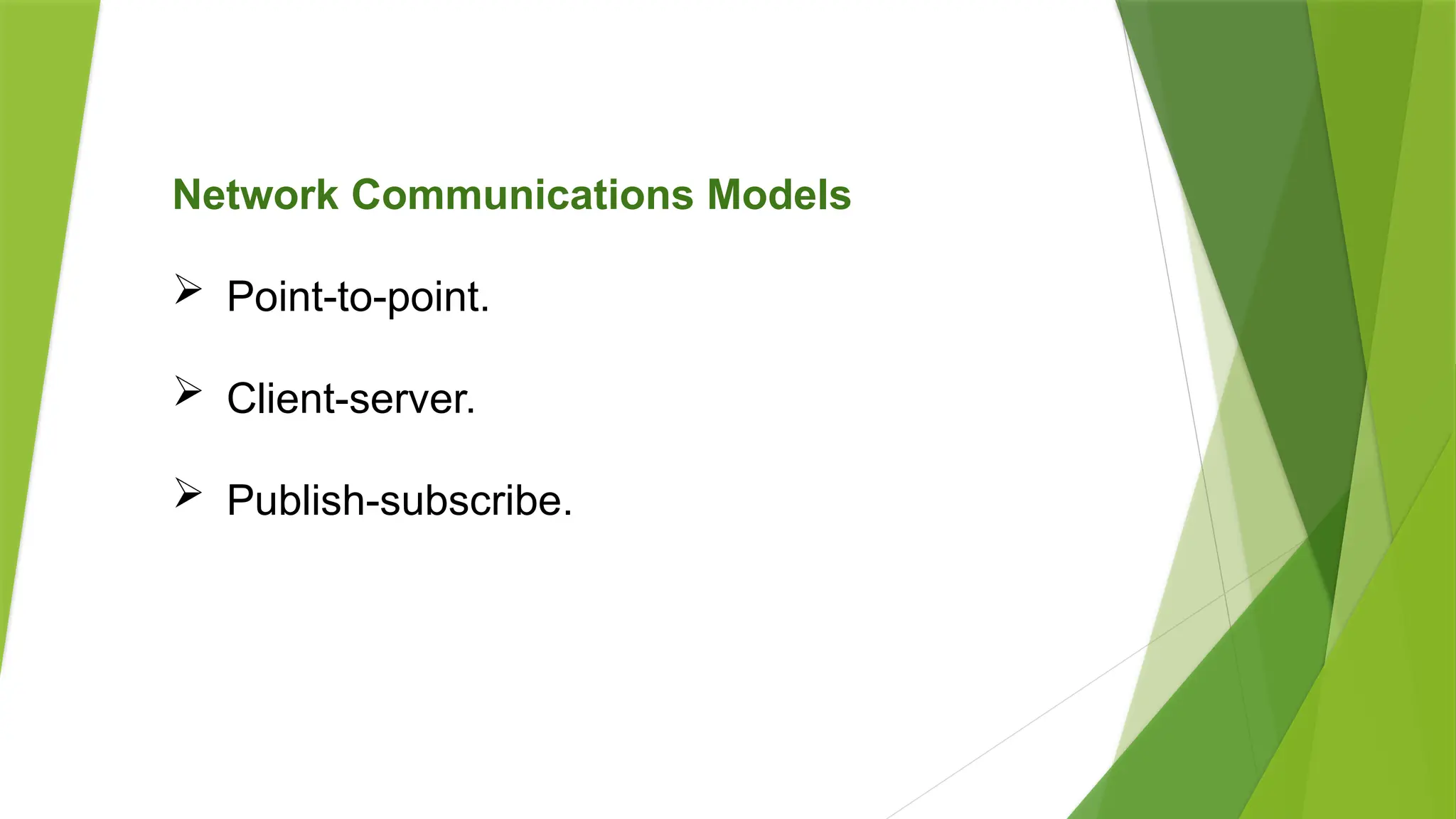 Network Communications Models

➢ Point-to-point.

➢ Client-server.

➢ Publish-subscribe.